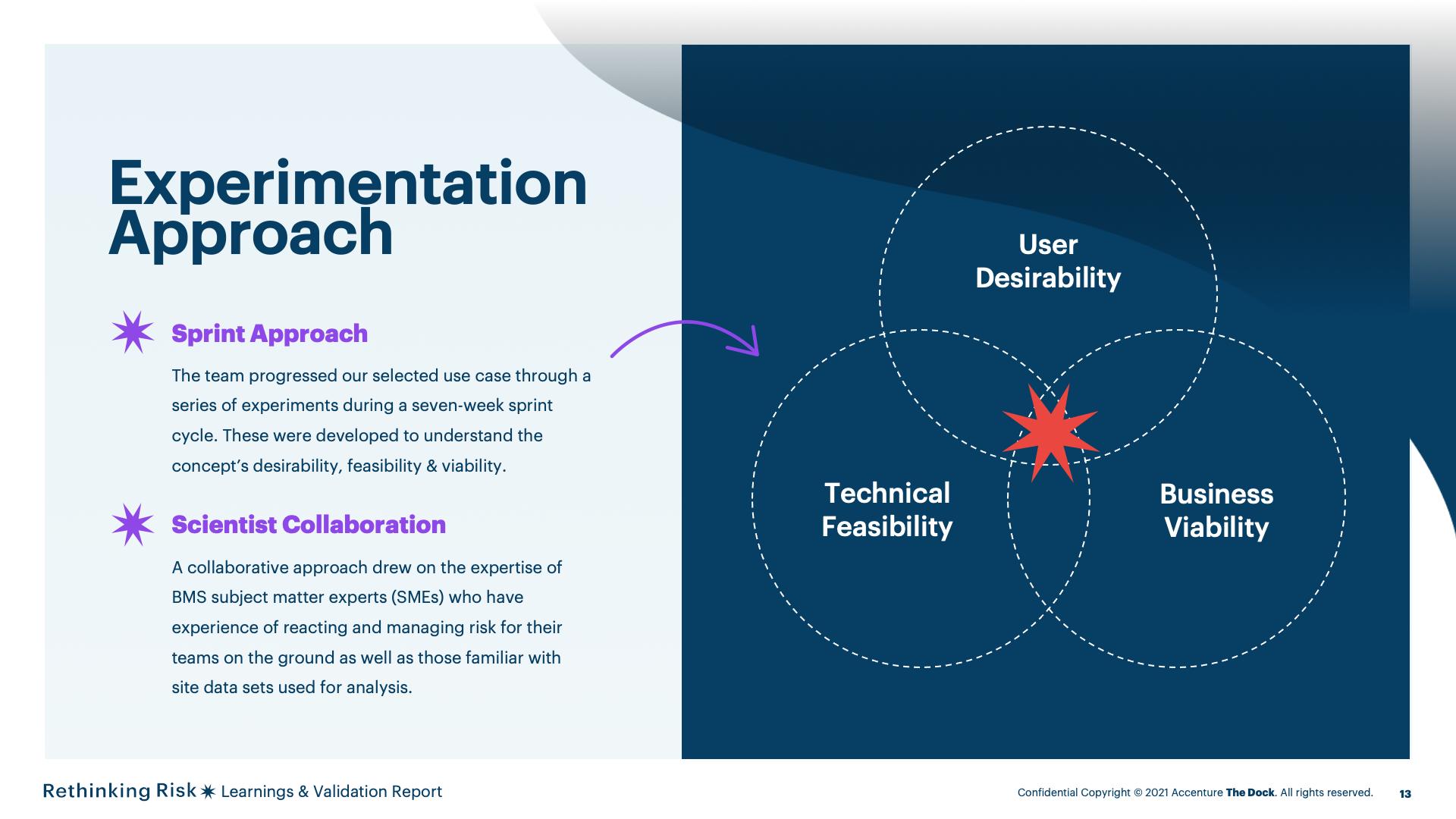 Experimentation Approach

Sprint Approach

The team progressed our selected use case through a series of experiments during a seven-week sprint cycle. These were developed to understand the concept's desirability, feasibility & viability.

Scientist Collaboration

A collaborative approach drew on the expertise of BMS subject matter experts (SMEs) who have experience of reacting and managing risk for their teams on the ground as well as those familiar with site data sets used for analysis.

User Desirability

Technical Feasibility

Business Viability

Rethinking Risk Learnings & Validation Report

Confidential Copyright © 2021 Accenture The Dock. All rights reserved. 13